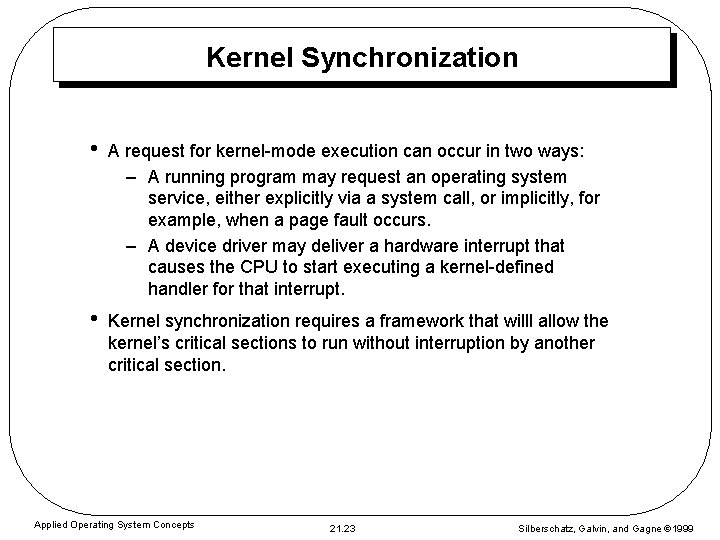 Kernel Synchronization

• A request for kernel-mode execution can occur in two ways:
– A running program may request an operating system service, either explicitly via a system call, or implicitly, for example, when a page fault occurs.
– A device driver may deliver a hardware interrupt that causes the CPU to start executing a kernel-defined handler for that interrupt.

• Kernel synchronization requires a framework that willl allow the kernel's critical sections to run without interruption by another critical section.

Applied Operating System Concepts

21.23

Silberschatz, Galvin, and Gagne ©1999